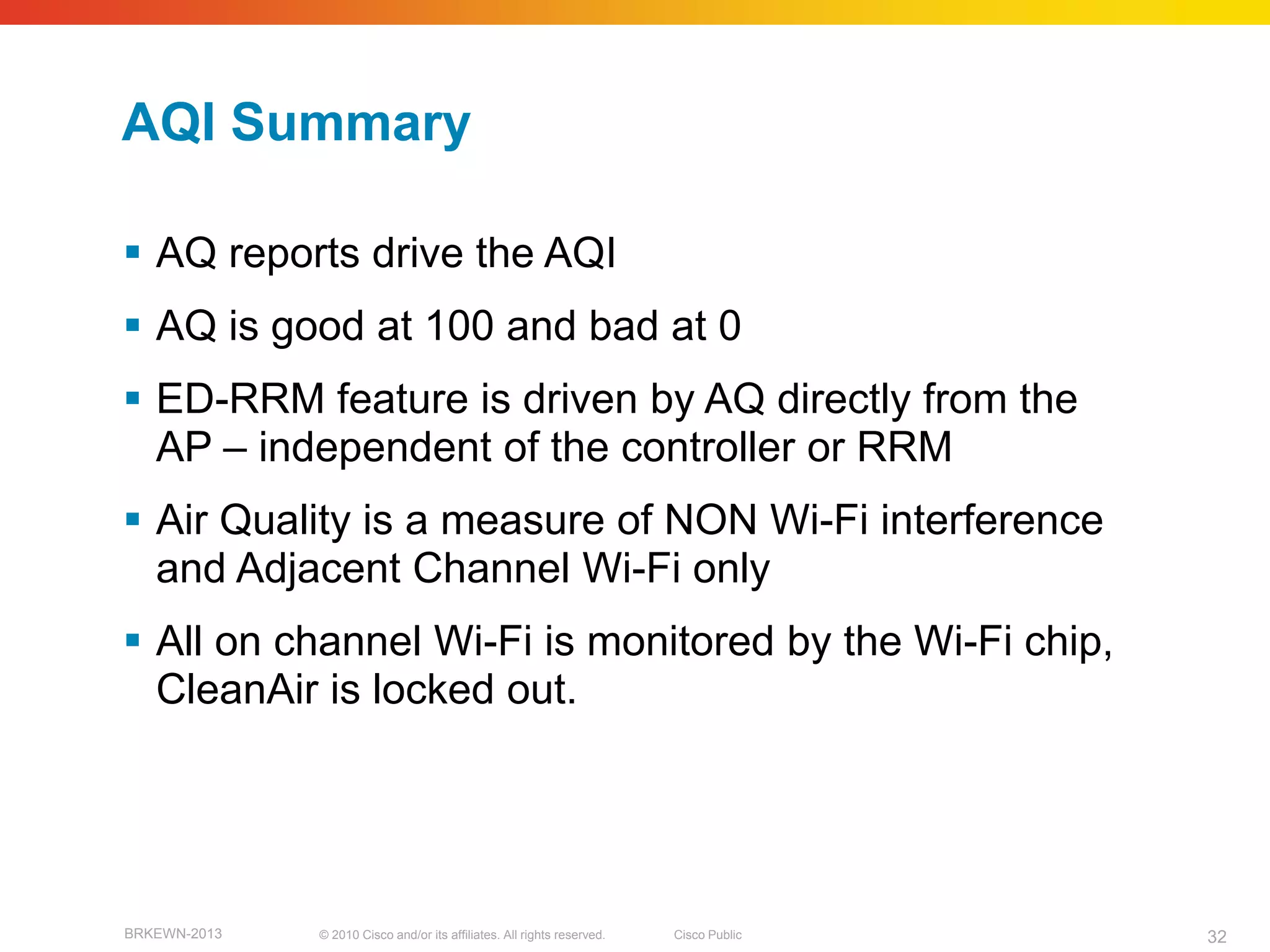 AQI Summary

▪ AQ reports drive the AQI

▪ AQ is good at 100 and bad at 0

▪ ED-RRM feature is driven by AQ directly from the AP – independent of the controller or RRM

▪ Air Quality is a measure of NON Wi-Fi interference and Adjacent Channel Wi-Fi only

▪ All on channel Wi-Fi is monitored by the Wi-Fi chip, CleanAir is locked out.

BRKEWN-2013 © 2010 Cisco and/or its affiliates. All rights reserved. Cisco Public 32